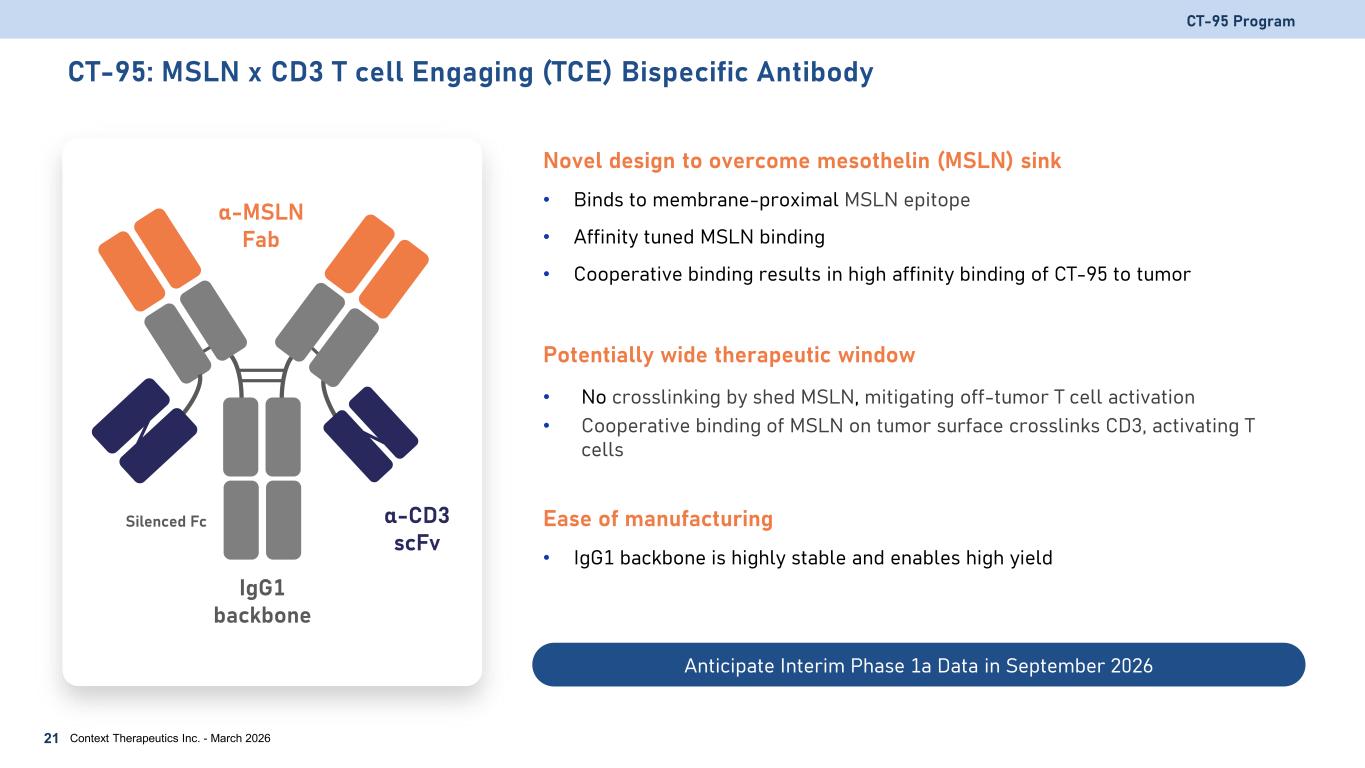 CT-95 Program

CT-95: MSLN x CD3 T cell Engaging (TCE) Bispecific Antibody

α-MSLN Fab

Silenced Fc

α-CD3 scFv

IgG1 backbone

Novel design to overcome mesothelin (MSLN) sink

• Binds to membrane-proximal MSLN epitope
• Affinity tuned MSLN binding
• Cooperative binding results in high affinity binding of CT-95 to tumor

Potentially wide therapeutic window

• No crosslinking by shed MSLN, mitigating off-tumor T cell activation
• Cooperative binding of MSLN on tumor surface crosslinks CD3, activating T cells

Ease of manufacturing

• IgG1 backbone is highly stable and enables high yield

Anticipate Interim Phase 1a Data in September 2026

21 Context Therapeutics Inc. - March 2026